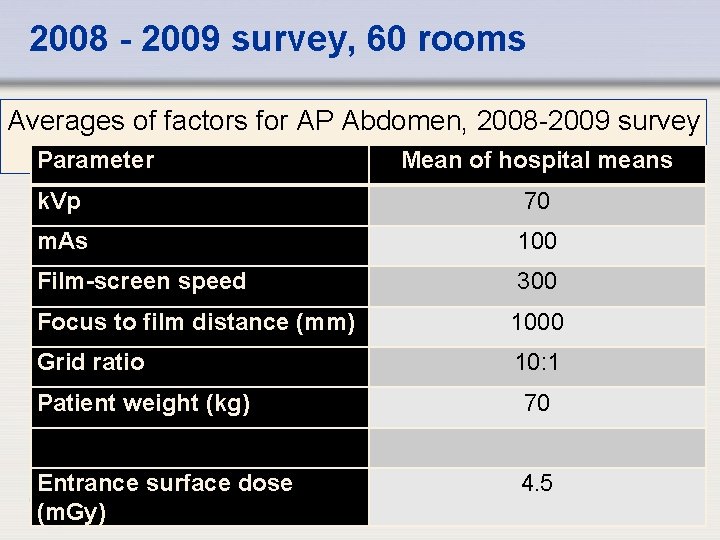 2008 - 2009 survey, 60 rooms

Averages of factors for AP Abdomen, 2008-2009 survey

| Parameter | Mean of hospital means |
|---|---|
| kVp | 70 |
| mAs | 100 |
| Film-screen speed | 300 |
| Focus to film distance (mm) | 1000 |
| Grid ratio | 10:1 |
| Patient weight (kg) | 70 |
| | |
| Entrance surface dose (mGy) | 4.5 |